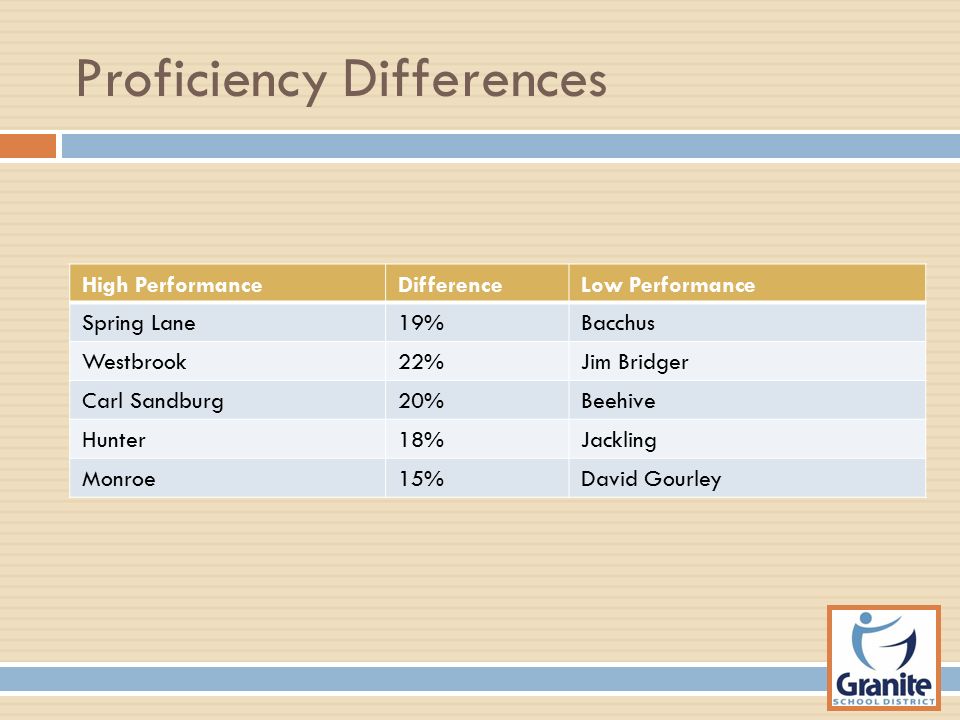 Proficiency Differences

| High Performance | Difference | Low Performance |
|---|---|---|
| Spring Lane | 19% | Bacchus |
| Westbrook | 22% | Jim Bridger |
| Carl Sandburg | 20% | Beehive |
| Hunter | 18% | Jackling |
| Monroe | 15% | David Gourley |

Granite
SCHOOL DISTRICT